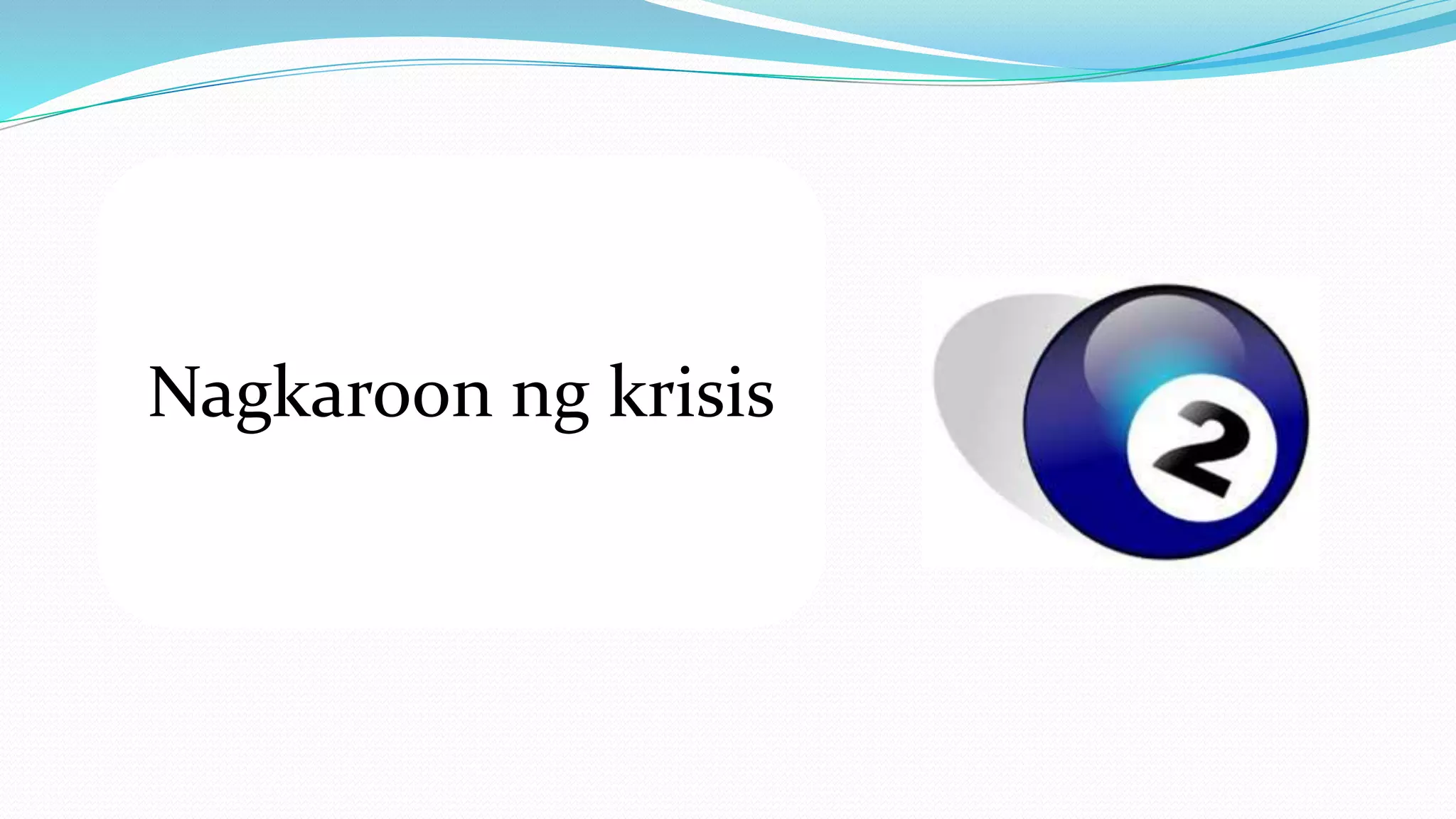 Nagkaroon ng krisis

2